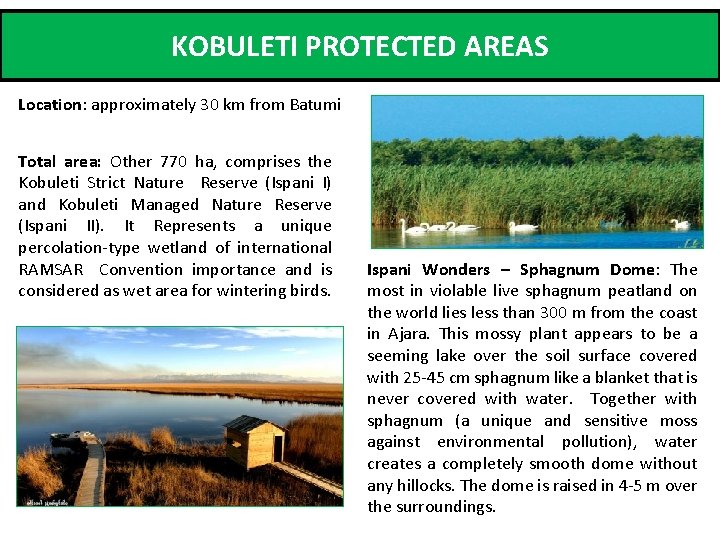 KOBULETI PROTECTED AREAS

Location: approximately 30 km from Batumi

Total area: Other 770 ha, comprises the Kobuleti Strict Nature Reserve (Ispani I) and Kobuleti Managed Nature Reserve (Ispani II). It Represents a unique percolation-type wetland of international RAMSAR Convention importance and is considered as wet area for wintering birds.

Ispani Wonders – Sphagnum Dome: The most in violable live sphagnum peatland on the world lies less than 300 m from the coast in Ajara. This mossy plant appears to be a seeming lake over the soil surface covered with 25-45 cm sphagnum like a blanket that is never covered with water. Together with sphagnum (a unique and sensitive moss against environmental pollution), water creates a completely smooth dome without any hillocks. The dome is raised in 4-5 m over the surroundings.